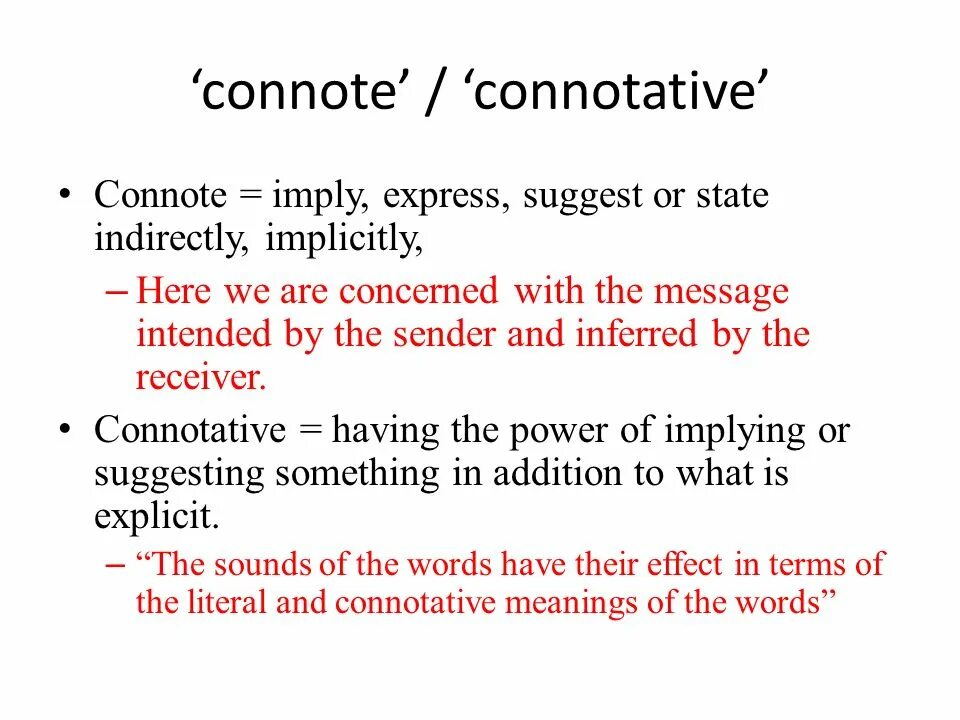 ‘connote’ / ‘connotative’

• Connote = imply, express, suggest or state indirectly, implicitly,
– Here we are concerned with the message intended by the sender and inferred by the receiver.
• Connotative = having the power of implying or suggesting something in addition to what is explicit.
– “The sounds of the words have their effect in terms of the literal and connotative meanings of the words”